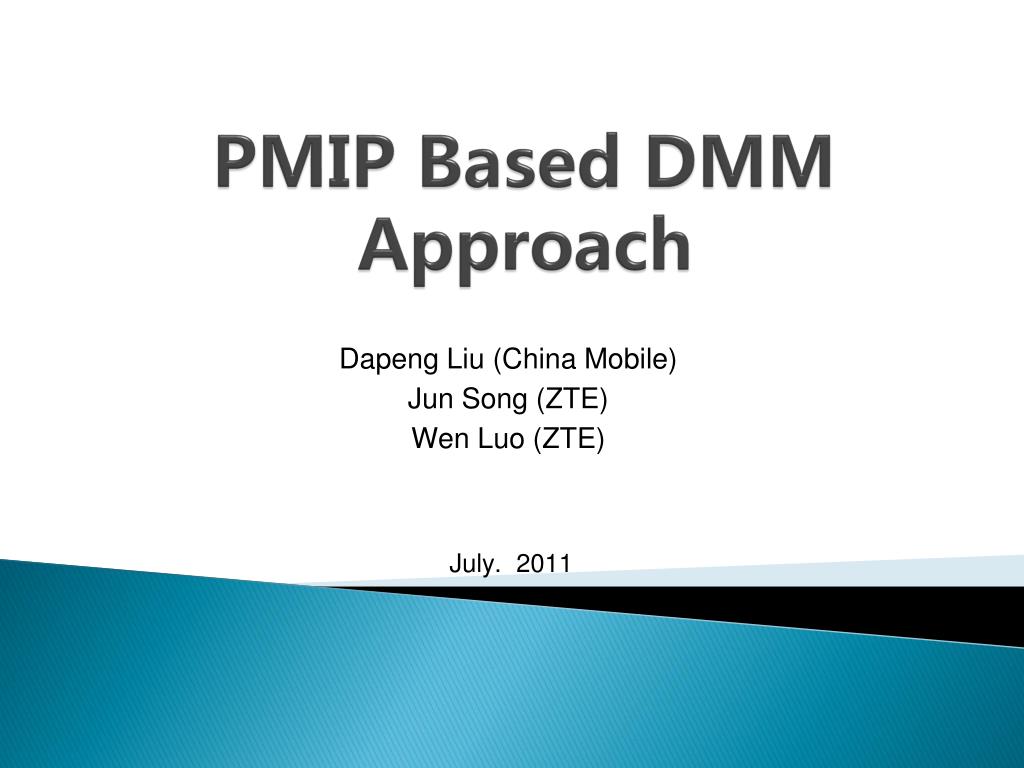 PMIP Based DMM Approach

Dapeng Liu (China Mobile)
Jun Song (ZTE)
Wen Luo (ZTE)

July. 2011